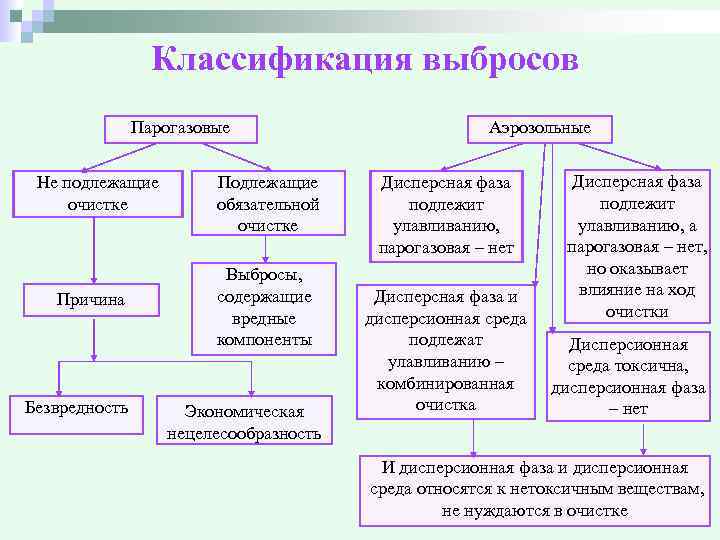 Классификация выбросов

Парогазовые

Не подлежащие очистке

Подлежащие обязательной очистке

Причина

Выбросы, содержащие вредные компоненты

Безвредность

Экономическая нецелесообразность

Аэрозольные

Дисперсная фаза подлежит улавливанию, парогазовая – нет

Дисперсная фаза подлежит улавливанию, а парогазовая – нет, но оказывает влияние на ход очистки

Дисперсная фаза и дисперсионная среда подлежат улавливанию – комбинированная очистка

Дисперсионная среда токсична, дисперсионная фаза – нет

И дисперсионная фаза и дисперсионная среда относятся к нетоксичным веществам, не нуждаются в очистке